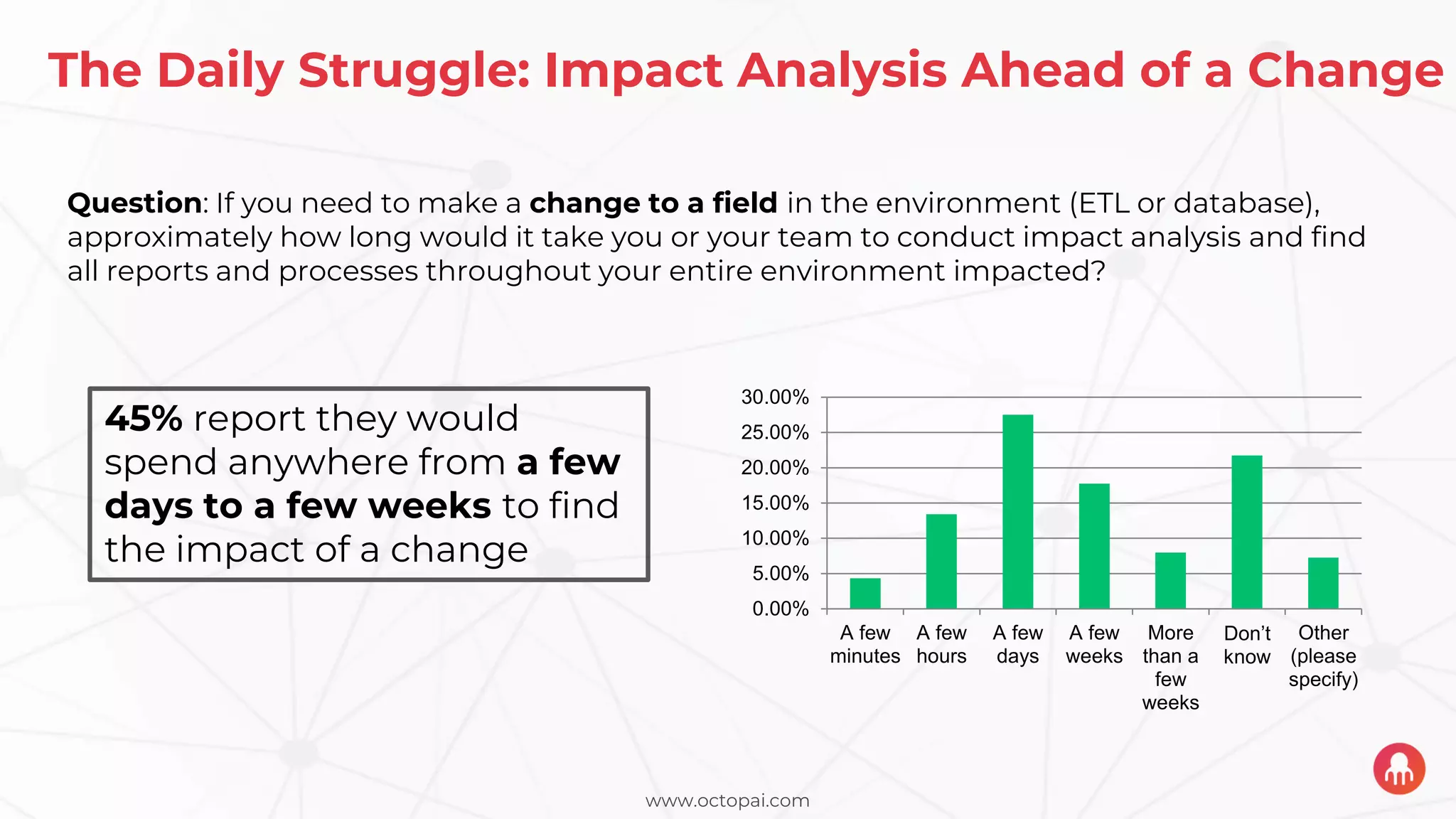 The Daily Struggle: Impact Analysis Ahead of a Change

Question: If you need to make a change to a field in the environment (ETL or database), approximately how long would it take you or your team to conduct impact analysis and find all reports and processes throughout your entire environment impacted?

45% report they would spend anywhere from a few days to a few weeks to find the impact of a change

30.00%
25.00%
20.00%
15.00%
10.00%
5.00%
0.00%

A few minutes
A few hours
A few days
A few weeks
More than a few weeks
Don't know
Other (please specify)

www.octopai.com